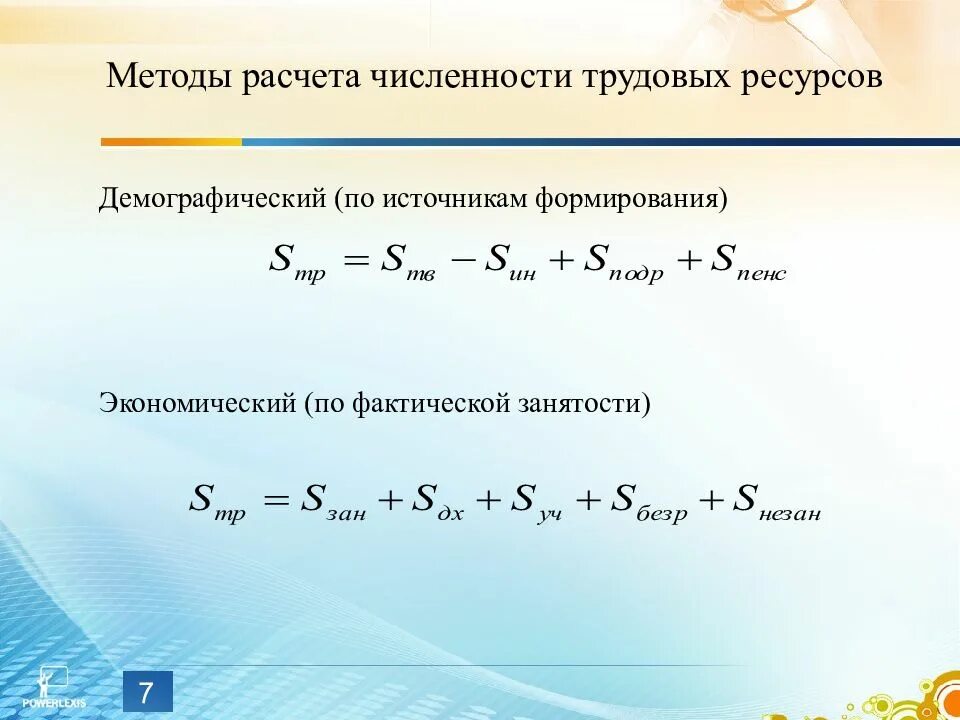 Методы расчета численности трудовых ресурсов

Демографический (по источникам формирования)

$S_{тр} = S_{тв} - S_{ин} + S_{подр} + S_{пенс}$

Экономический (по фактической занятости)

$S_{тр} = S_{зан} + S_{дх} + S_{уч} + S_{безр} + S_{незан}$

POWERLEXIS

7